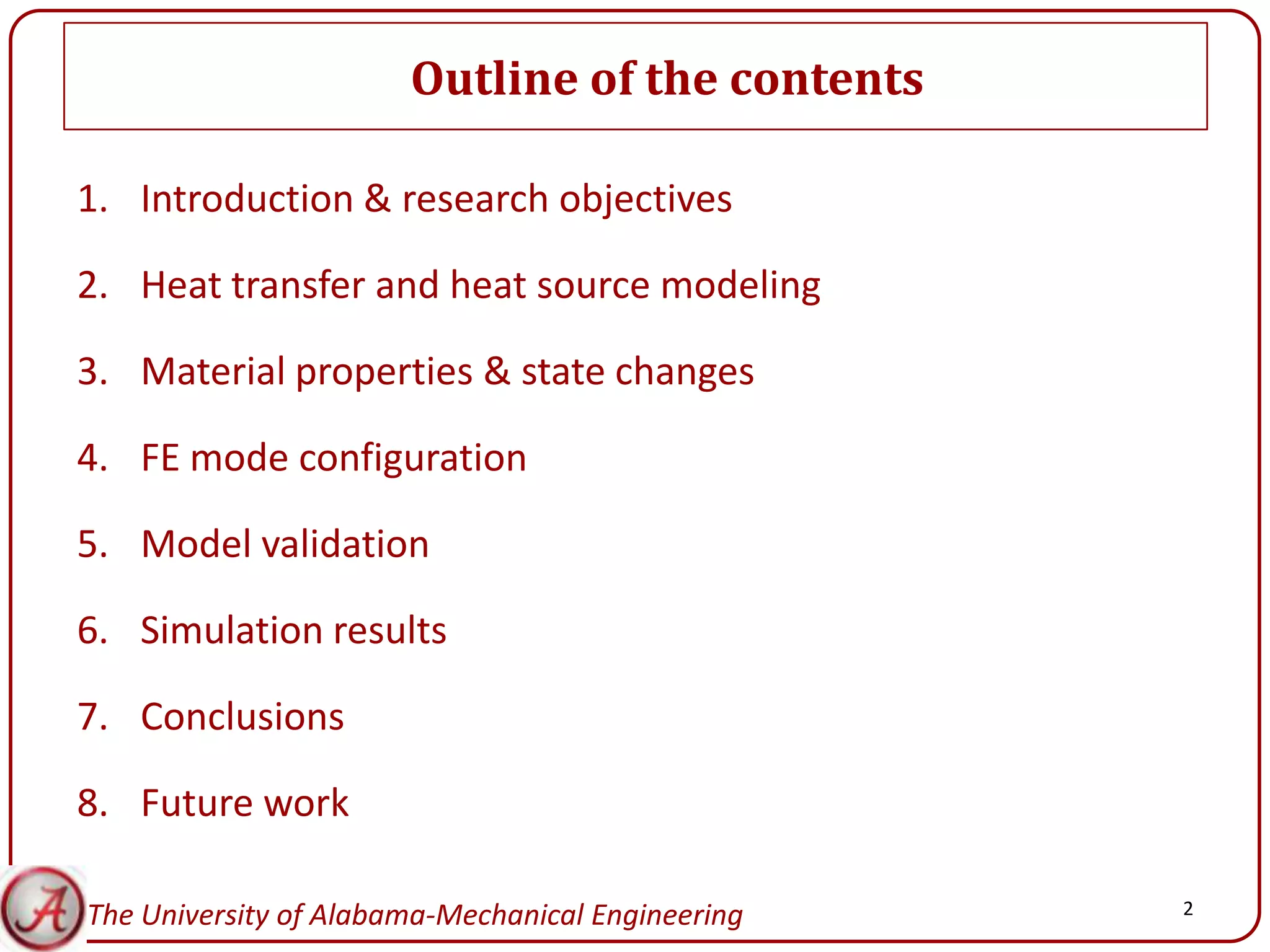 Outline of the contents

1. Introduction & research objectives

2. Heat transfer and heat source modeling

3. Material properties & state changes

4. FE mode configuration

5. Model validation

6. Simulation results

7. Conclusions

8. Future work

A

The University of Alabama-Mechanical Engineering

2